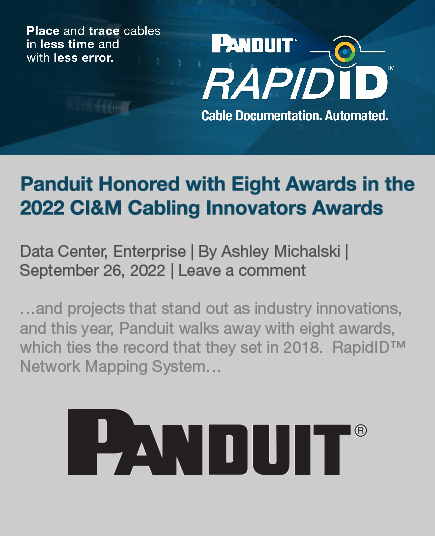 Place and trace cables in less time and with less error.

PANDUIT™

RAPIDID™

Cable Documentation. Automated.

Panduit Honored with Eight Awards in the 2022 CI&M Cabling Innovators Awards

Data Center, Enterprise | By Ashley Michalski | September 26, 2022 | Leave a comment

…and projects that stand out as industry innovations, and this year, Panduit walks away with eight awards, which ties the record that they set in 2018. RapidID™ Network Mapping System…

PANDUIT®